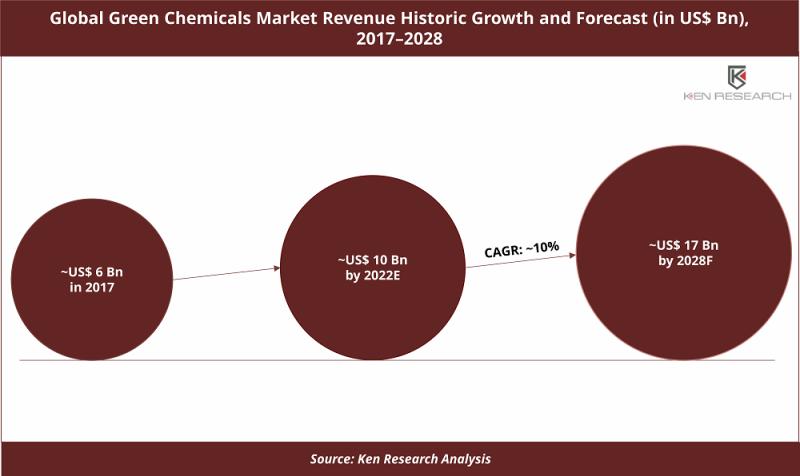 Global Green Chemicals Market Revenue Historic Growth and Forecast (in US$ Bn), 2017–2028

KEN RESEARCH

~US$ 6 Bn in 2017

~US$ 10 Bn by 2022E

CAGR: ~10%

~US$ 17 Bn by 2028F

Source: Ken Research Analysis